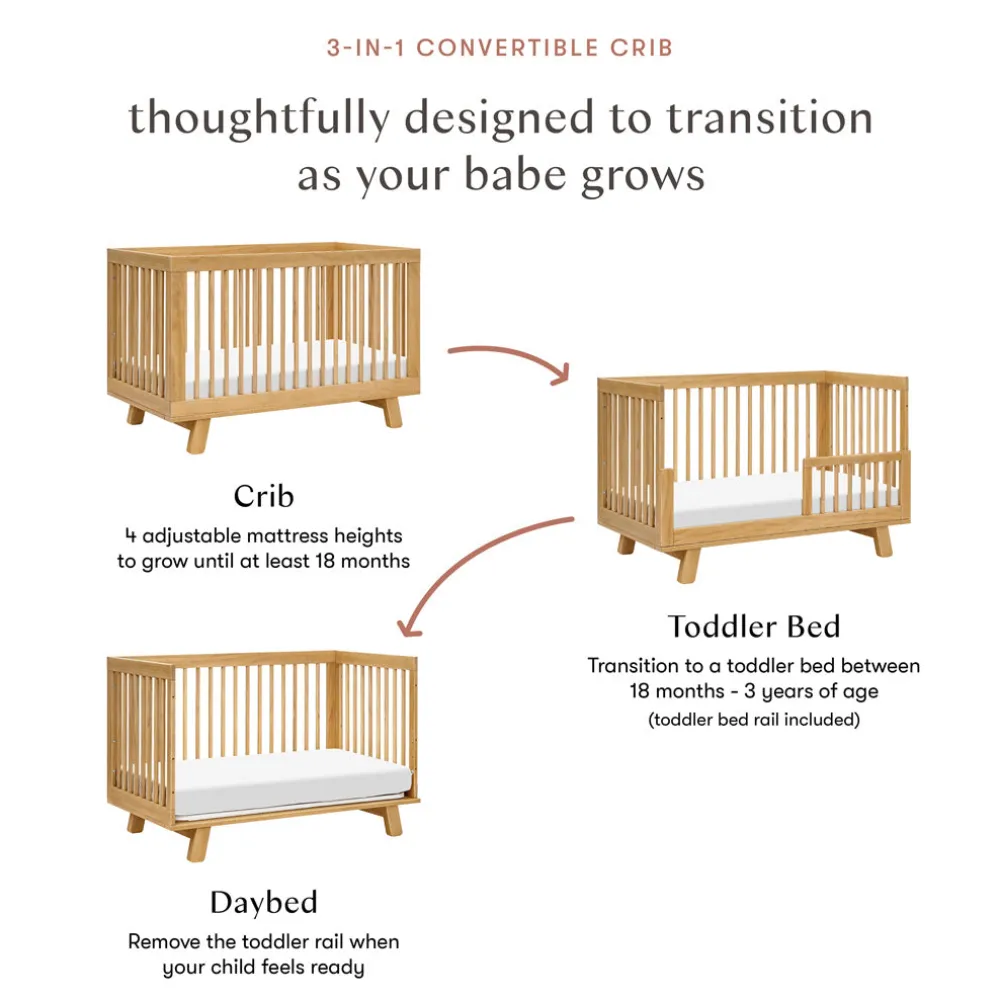 3-IN-1 CONVERTIBLE CRIB

thoughtfully designed to transition as your babe grows

Crib

4 adjustable mattress heights to grow until at least 18 months

Toddler Bed

Transition to a toddler bed between 18 months - 3 years of age

(toddler bed rail included)

Daybed

Remove the toddler rail when your child feels ready